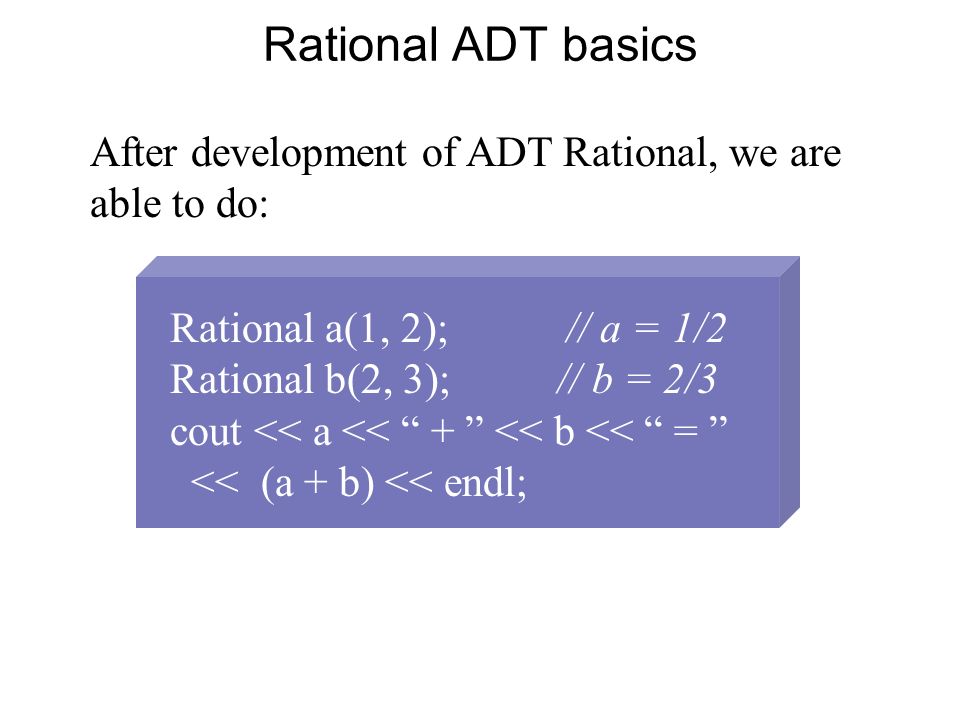 Rational ADT basics

After development of ADT Rational, we are able to do:

Rational a(1, 2);            // a = 1/2
Rational b(2, 3);           // b = 2/3
cout << a << “ + ” << b << “ = ”
  <<  (a + b) << endl;